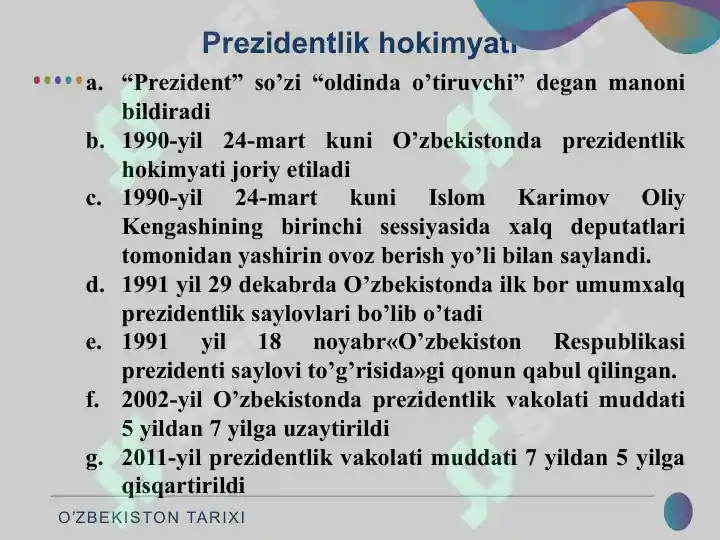 Prezidentlik hokimyati

a. “Prezident” so’zi “oldinda o’tiruvchi” degan manoni bildiradi
b. 1990-yil 24-mart kuni O’zbekistonda prezidentlik hokimyati joriy etiladi
c. 1990-yil 24-mart kuni Islom Karimov Oliy Kengashining birinchi sessiyasida xalq deputatlari tomonidan yashirin ovoz berish yo’li bilan saylandi.
d. 1991 yil 29 dekabrda O’zbekistonda ilk bor umumxalq prezidentlik saylovlari bo’lib o’tadi
e. 1991 yil 18 noyabr«O’zbekiston Respublikasi prezidenti saylovi to’g’risida»gi qonun qabul qilingan.
f. 2002-yil O’zbekistonda prezidentlik vakolati muddati 5 yildan 7 yilga uzaytirildi
g. 2011-yil prezidentlik vakolati muddati 7 yildan 5 yilga qisqartirildi

O’ZBEKISTON TARIXI